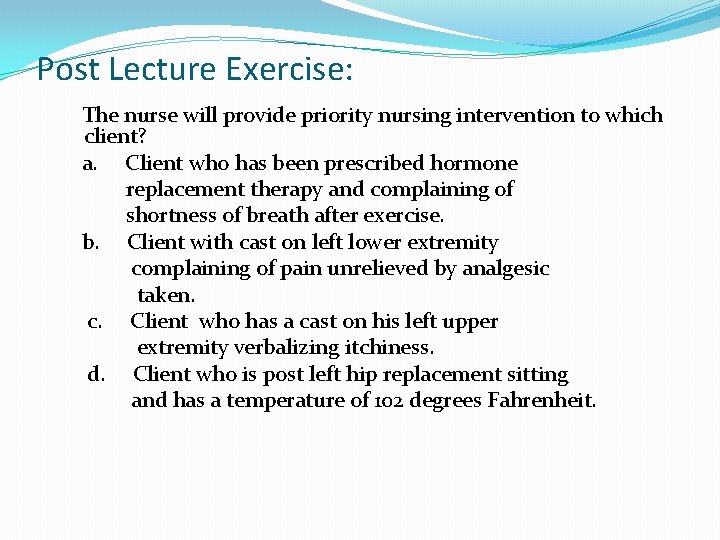 Post Lecture Exercise:

The nurse will provide priority nursing intervention to which client?

a. Client who has been prescribed hormone replacement therapy and complaining of shortness of breath after exercise.

b. Client with cast on left lower extremity complaining of pain unrelieved by analgesic taken.

c. Client who has a cast on his left upper extremity verbalizing itchiness.

d. Client who is post left hip replacement sitting and has a temperature of 102 degrees Fahrenheit.